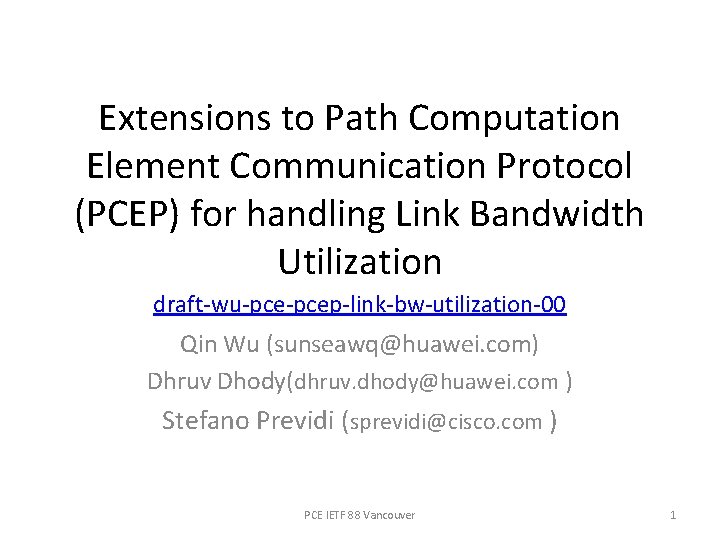 Extensions to Path Computation Element Communication Protocol (PCEP) for handling Link Bandwidth Utilization

draft-wu-pce-pcep-link-bw-utilization-00

Qin Wu (sunseawq@huawei.com)

Dhruv Dhody(dhruv.dhody@huawei.com )

Stefano Previdi (sprevidi@cisco.com )

PCE IETF 88 Vancouver

1